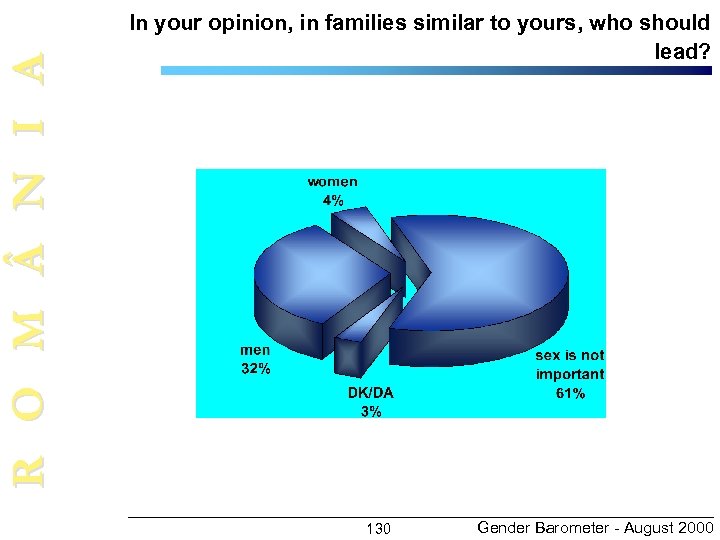 ROMÂNIA

In your opinion, in families similar to yours, who should lead?

women
4%

men
32%

DK/DA
3%

sex is not important
61%

130

Gender Barometer - August 2000